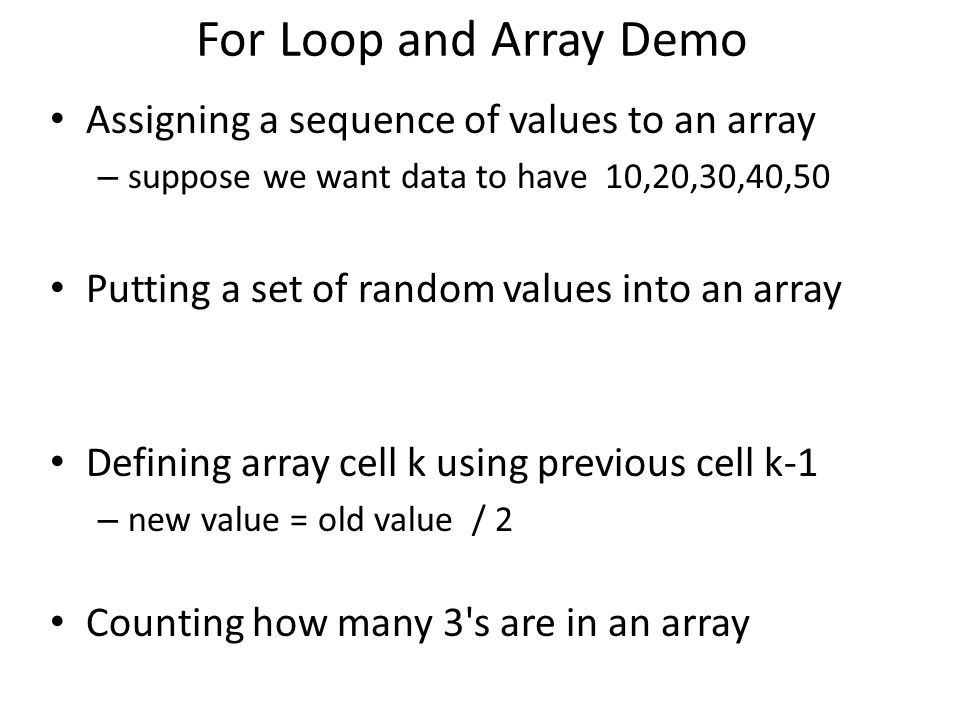 For Loop and Array Demo

• Assigning a sequence of values to an array
– suppose we want data to have 10,20,30,40,50

• Putting a set of random values into an array

• Defining array cell k using previous cell k-1
– new value = old value / 2

• Counting how many 3's are in an array